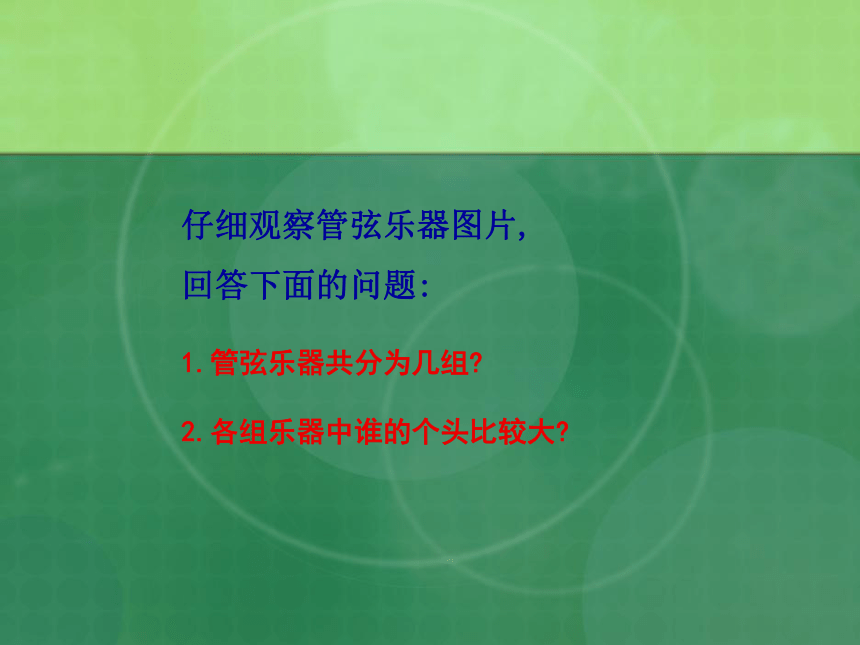 仔细观察管弦乐器图片，
回答下面的问题：

1. 管弦乐器共分为几组?

2. 各组乐器中谁的个头比较大?